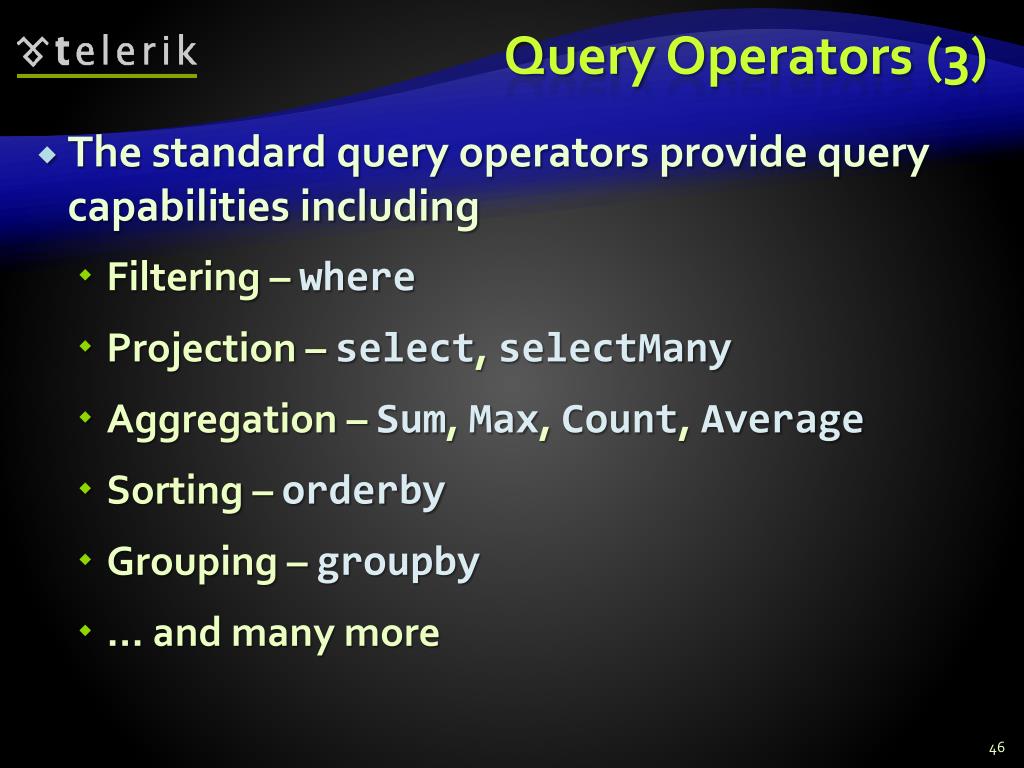 telerik

Query Operators (3)

The standard query operators provide query capabilities including

Filtering – where

Projection – select, selectMany

Aggregation – Sum, Max, Count, Average

Sorting – orderby

Grouping – groupby

… and many more

46